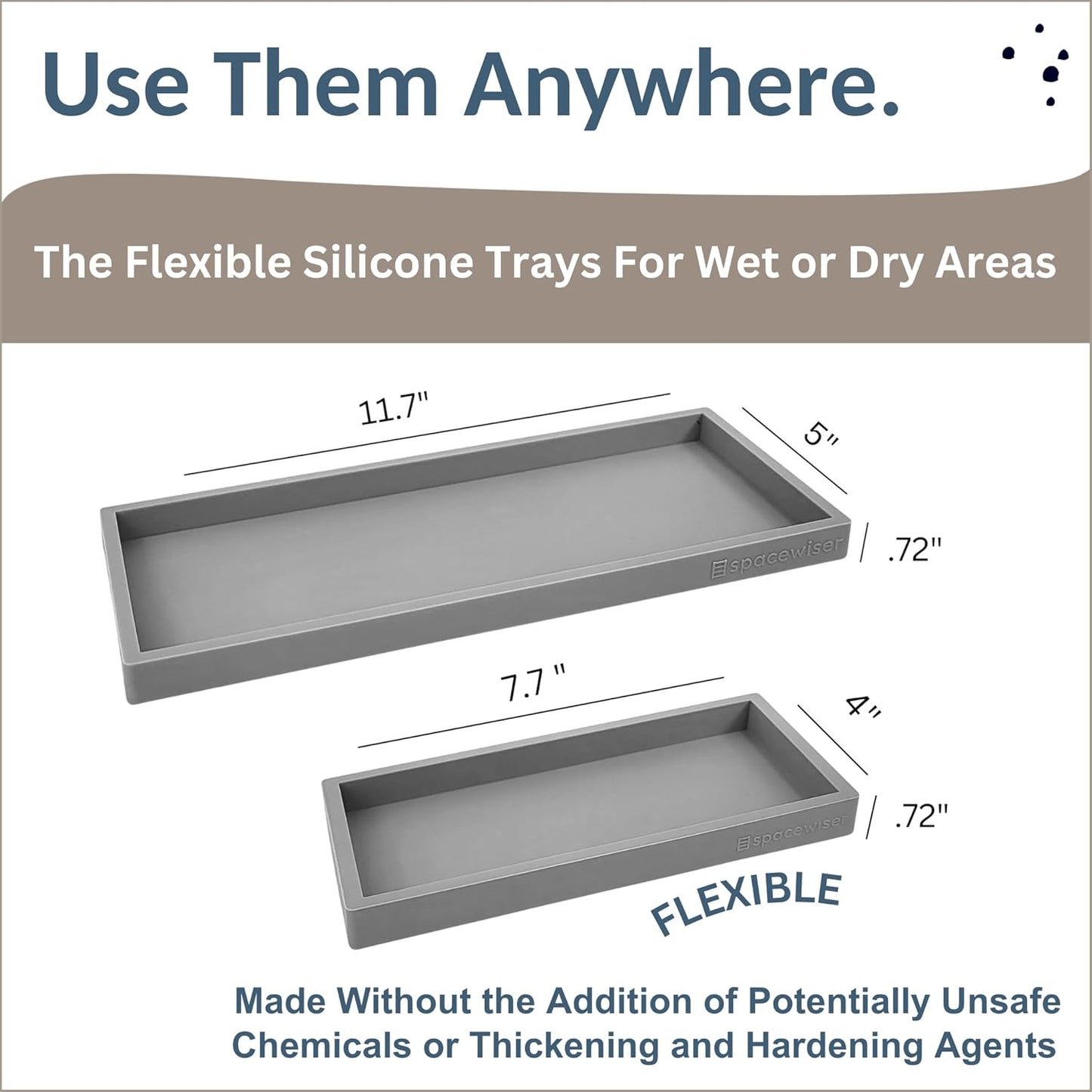 Use Them Anywhere.

The Flexible Silicone Trays For Wet or Dry Areas

11.7"

5"

.72"

spacewiser

7.7 "

4"

.72"

spacewiser

FLEXIBLE

Made Without the Addition of Potentially Unsafe Chemicals or Thickening and Hardening Agents